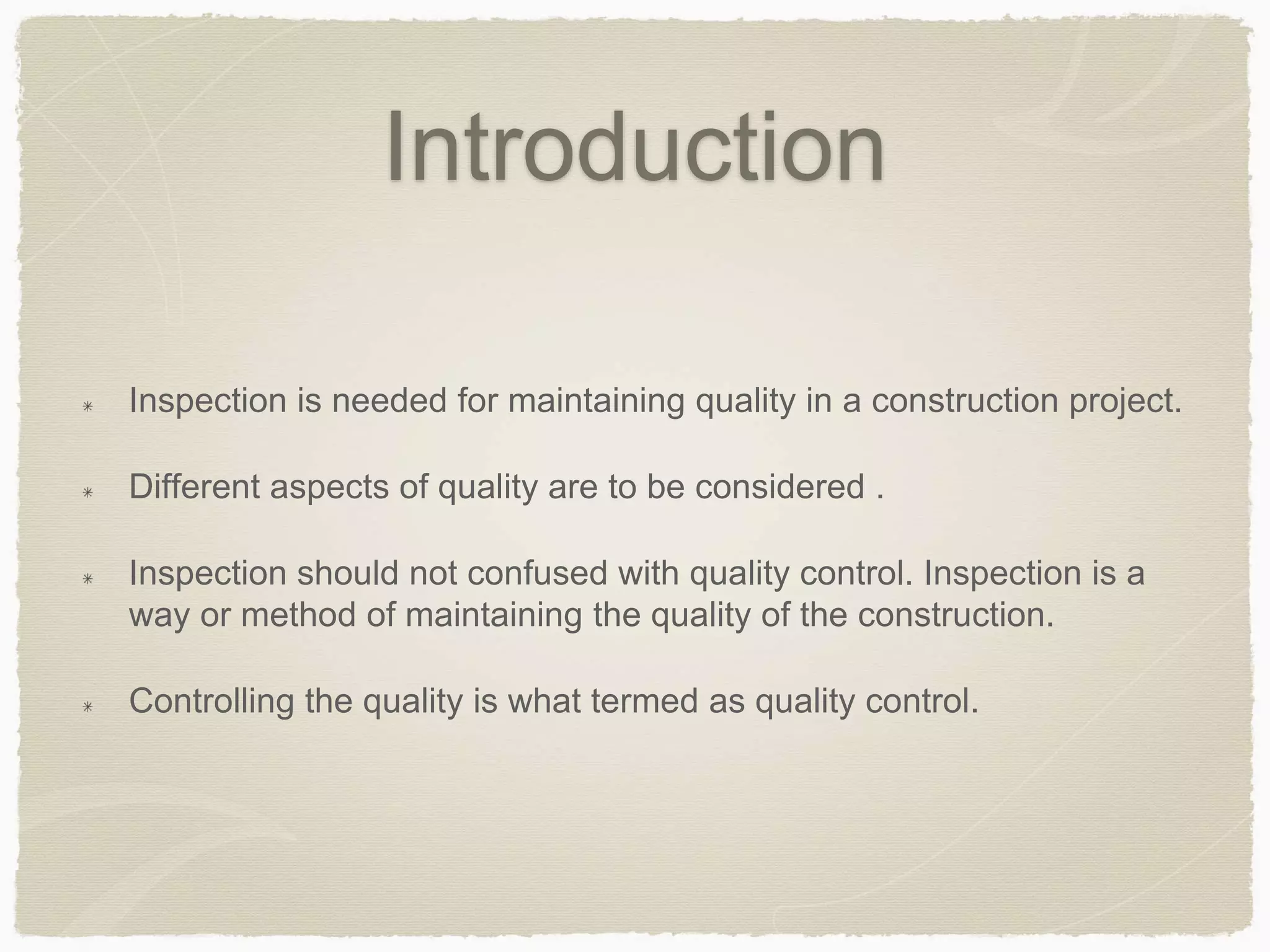 Introduction

* Inspection is needed for maintaining quality in a construction project.

* Different aspects of quality are to be considered .

* Inspection should not confused with quality control. Inspection is a way or method of maintaining the quality of the construction.

* Controlling the quality is what termed as quality control.